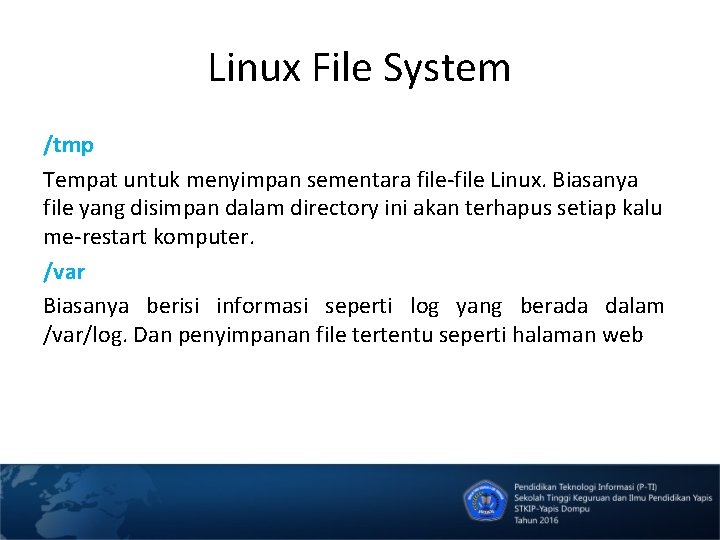 Linux File System

/tmp

Tempat untuk menyimpan sementara file-file Linux. Biasanya file yang disimpan dalam directory ini akan terhapus setiap kalu me-restart komputer.

/var

Biasanya berisi informasi seperti log yang berada dalam /var/log. Dan penyimpanan file tertentu seperti halaman web

Pendidikan Teknologi Informasi (P-TI)
Sekolah Tinggi Keguruan dan Ilmu Pendidikan Yapis
STKIP-Yapis Dompu
Tahun 2016